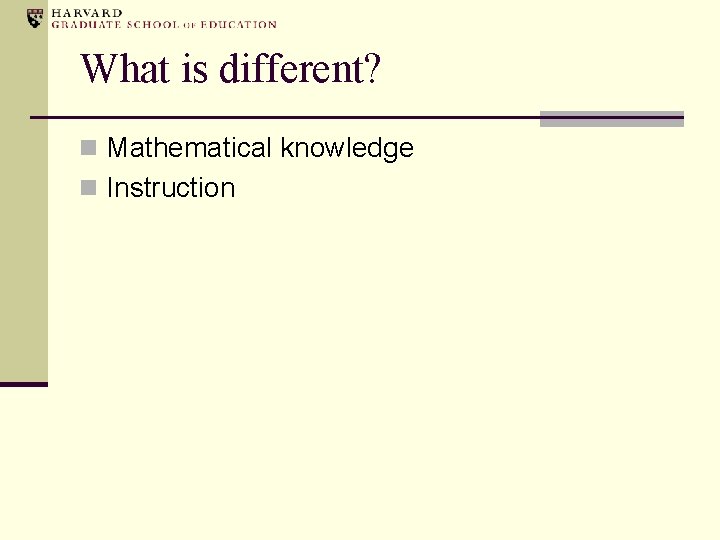 HARVARD
GRADUATE SCHOOL OF EDUCATION

What is different?

Mathematical knowledge
Instruction